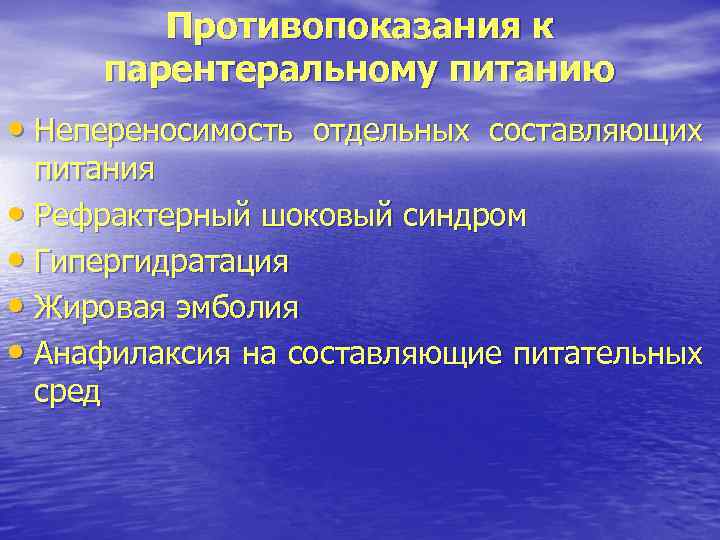 Противопоказания к парентеральному питанию

• Непереносимость отдельных составляющих питания
• Рефрактерный шоковый синдром
• Гипергидратация
• Жировая эмболия
• Анафилаксия на составляющие питательных сред